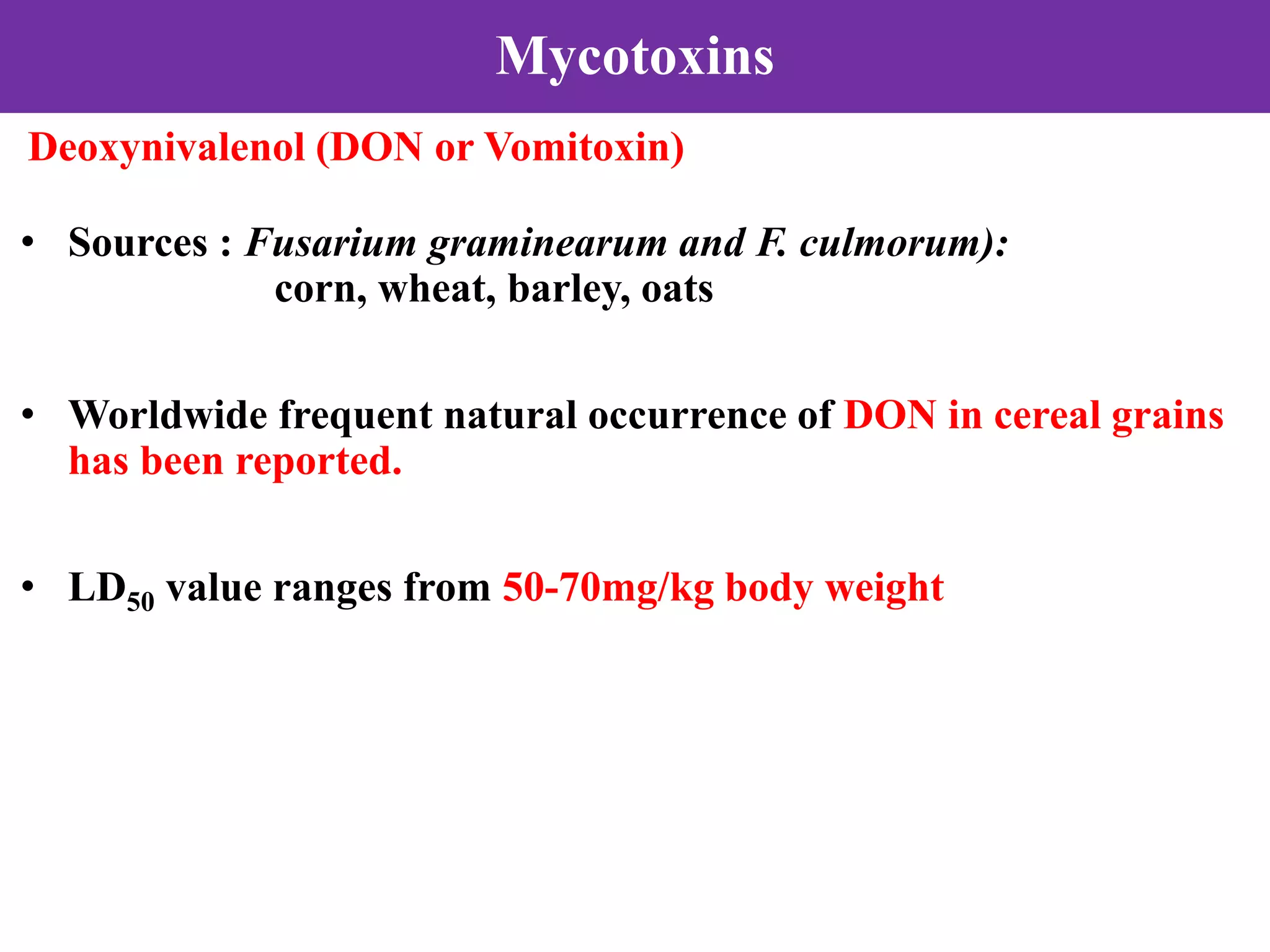 Mycotoxins

Deoxynivalenol (DON or Vomitoxin)

• Sources : Fusarium graminearum and F. culmorum): corn, wheat, barley, oats

• Worldwide frequent natural occurrence of DON in cereal grains has been reported.

• $LD_{50}$ value ranges from 50-70mg/kg body weight